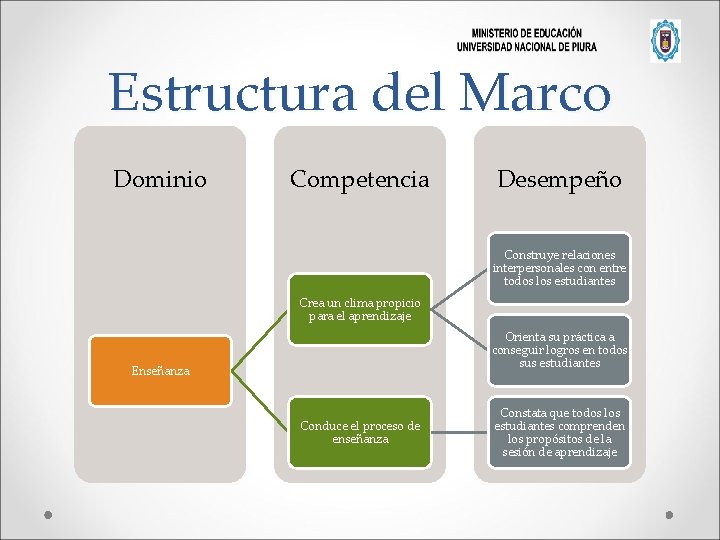 MINISTERIO DE EDUCACIÓN
UNIVERSIDAD NACIONAL DE PIURA

Estructura del Marco

Dominio

Enseñanza

Competencia

Crea un clima propicio para el aprendizaje

Conduce el proceso de enseñanza

Desempeño

Construye relaciones interpersonales con entre todos los estudiantes

Orienta su práctica a conseguir logros en todos sus estudiantes

Constata que todos los estudiantes comprenden los propósitos de la sesión de aprendizaje